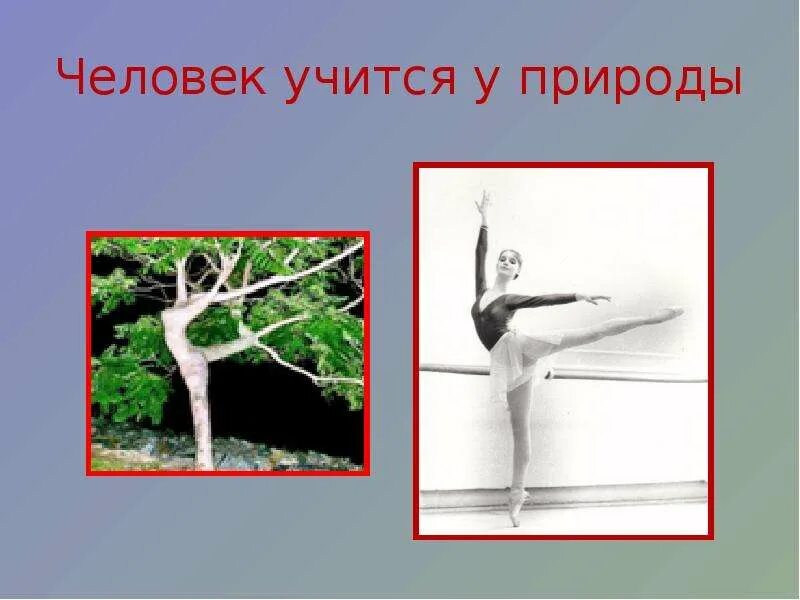 Человек учится у природы